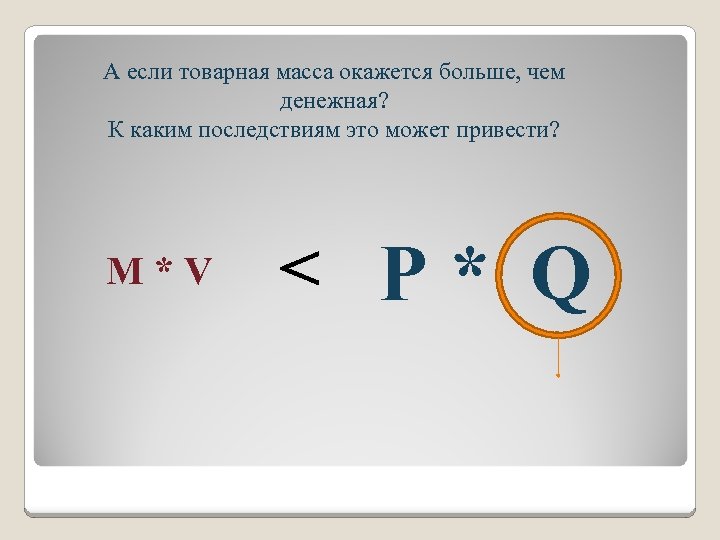 А если товарная масса окажется больше, чем денежная?
К каким последствиям это может привести?

$M * V < P * Q$